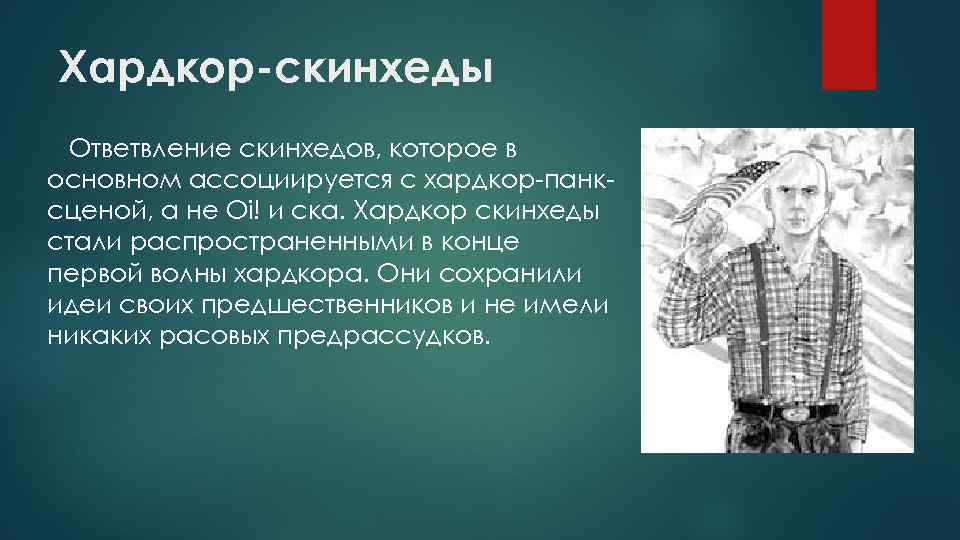 Хардкор-скинхеды

Ответвление скинхедов, которое в основном ассоциируется с хардкор-панк-сценой, а не Oi! и ска. Хардкор скинхеды стали распространенными в конце первой волны хардкора. Они сохранили идеи своих предшественников и не имели никаких расовых предрассудков.